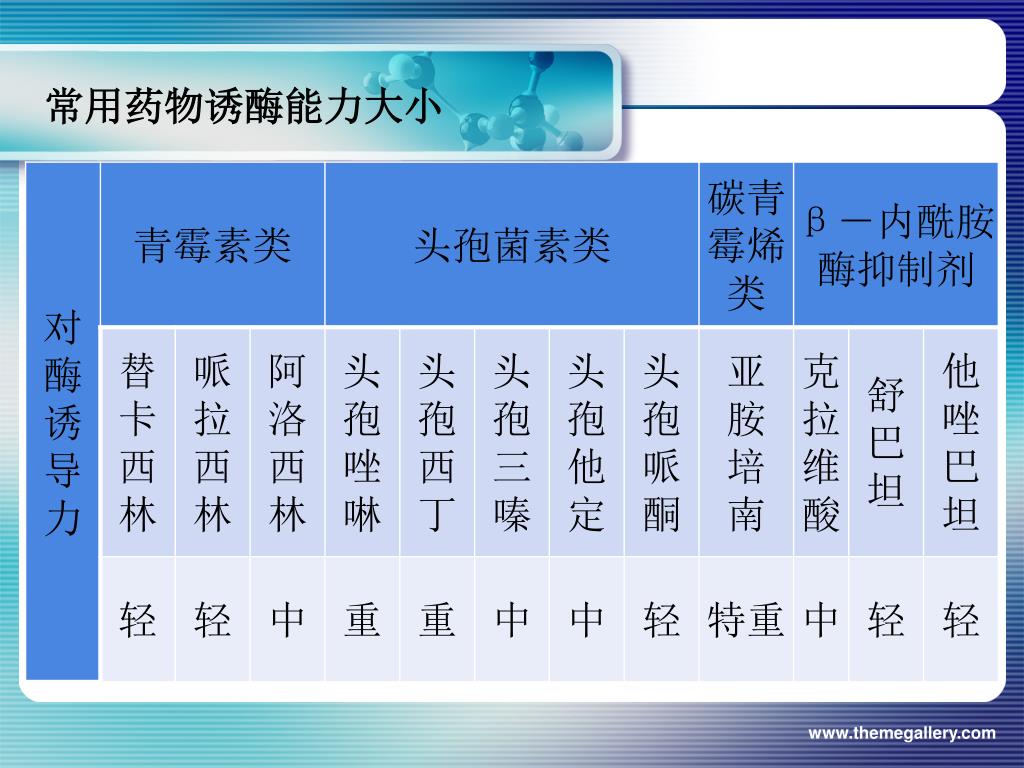 常用药物诱酶能力大小

| 对酶诱导力 | 青霉素类 | | | 头孢菌素类 | | | | | 碳青霉烯类 | β－内酰胺酶抑制剂 | | |
|---|---|---|---|---|---|---|---|---|---|---|---|---|
| | 替卡西林 | 哌拉西林 | 阿洛西林 | 头孢唑啉 | 头孢西丁 | 头孢三嗪 | 头孢他定 | 头孢哌酮 | 亚胺培南 | 克拉维酸 | 舒巴坦 | 他唑巴坦 |
| | 轻 | 轻 | 中 | 重 | 重 | 中 | 中 | 轻 | 特重 | 中 | 轻 | 轻 |

www.themegallery.com